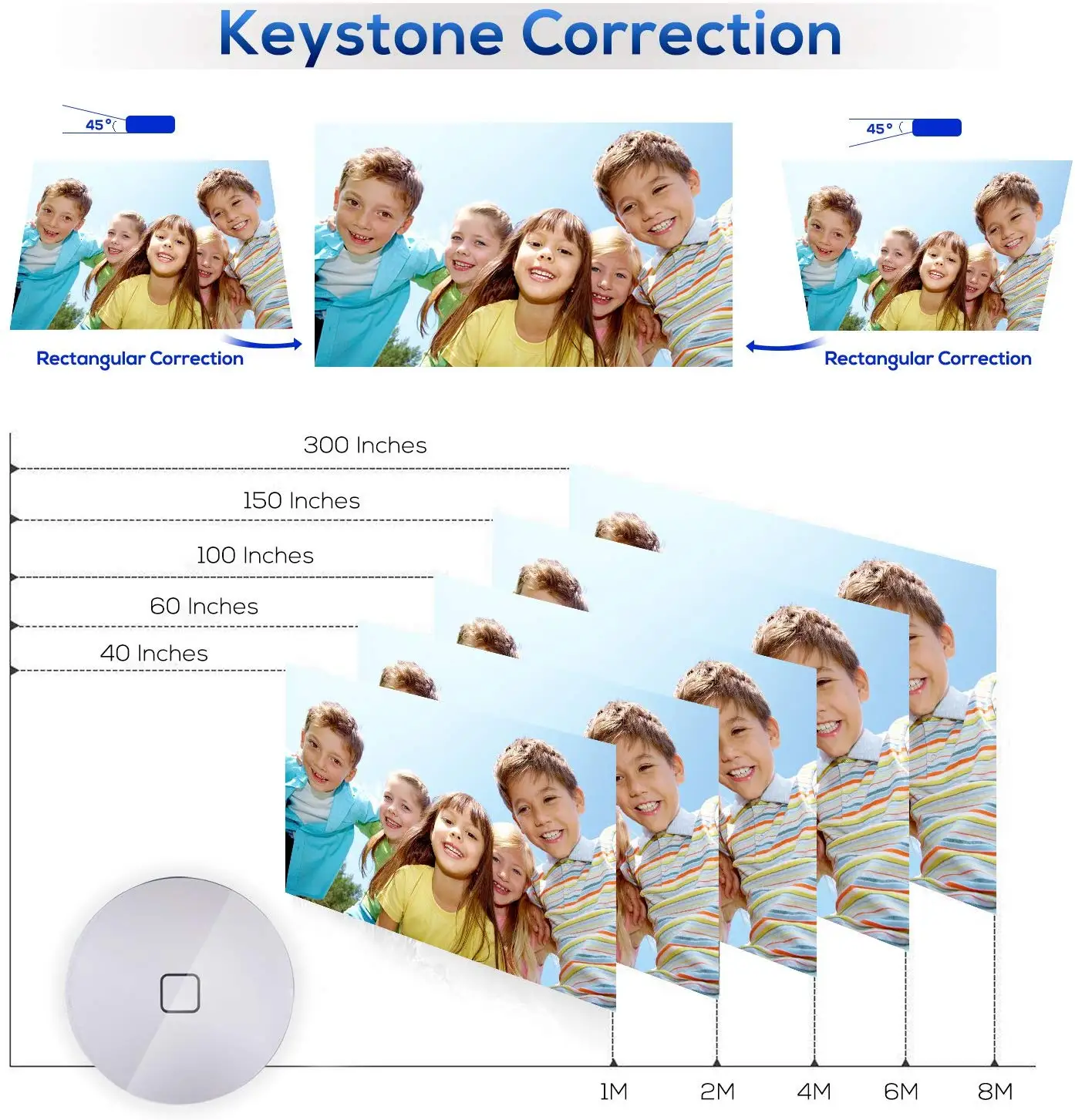 Keystone Correction

45°

45°

Rectangular Correction

Rectangular Correction

300 Inches

150 Inches

100 Inches

60 Inches

40 Inches

1M 2M 4M 6M 8M